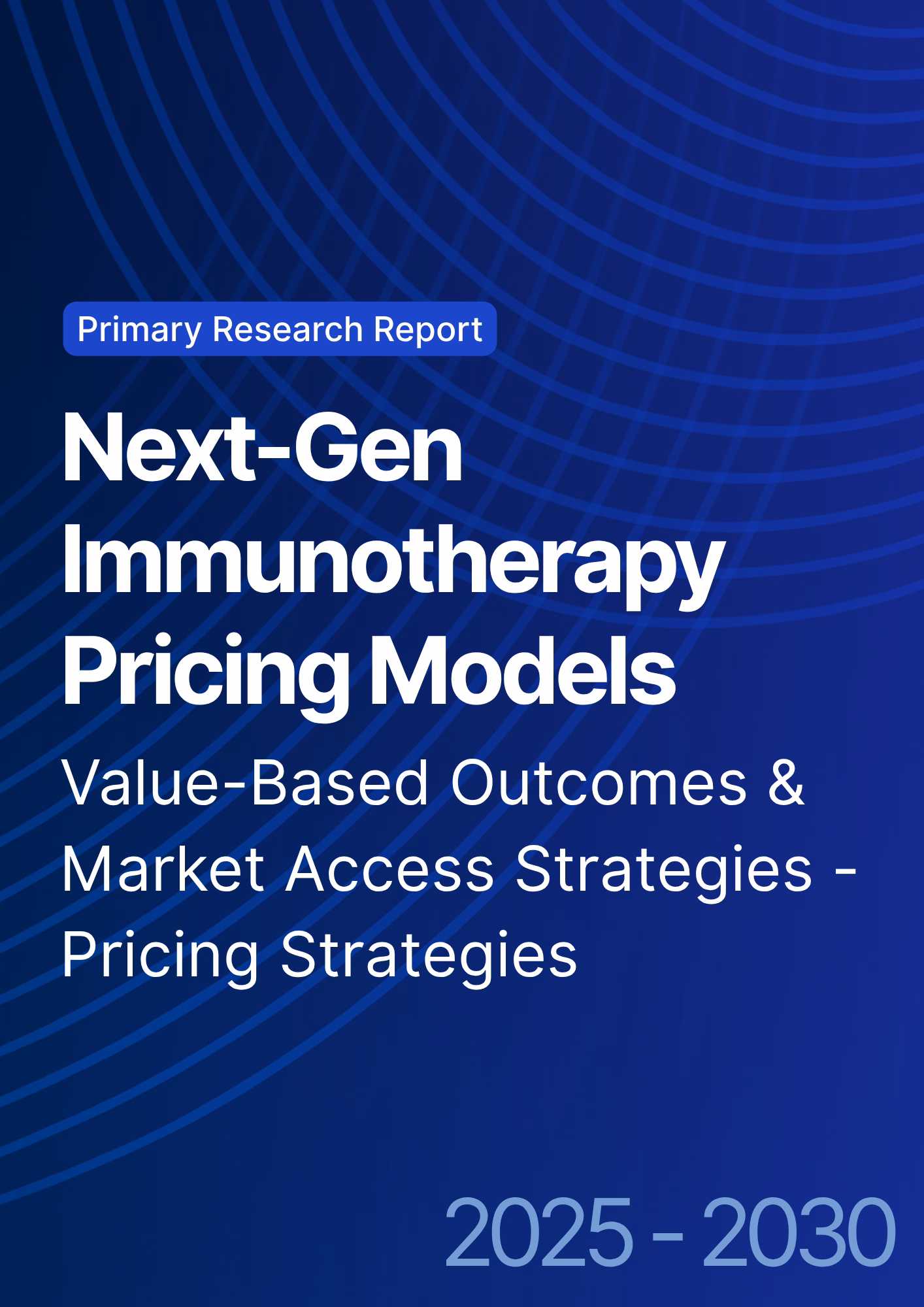 Primary Research Report

Next-Gen Immunotherapy Pricing Models

Value-Based Outcomes & Market Access Strategies - Pricing Strategies

2025 - 2030